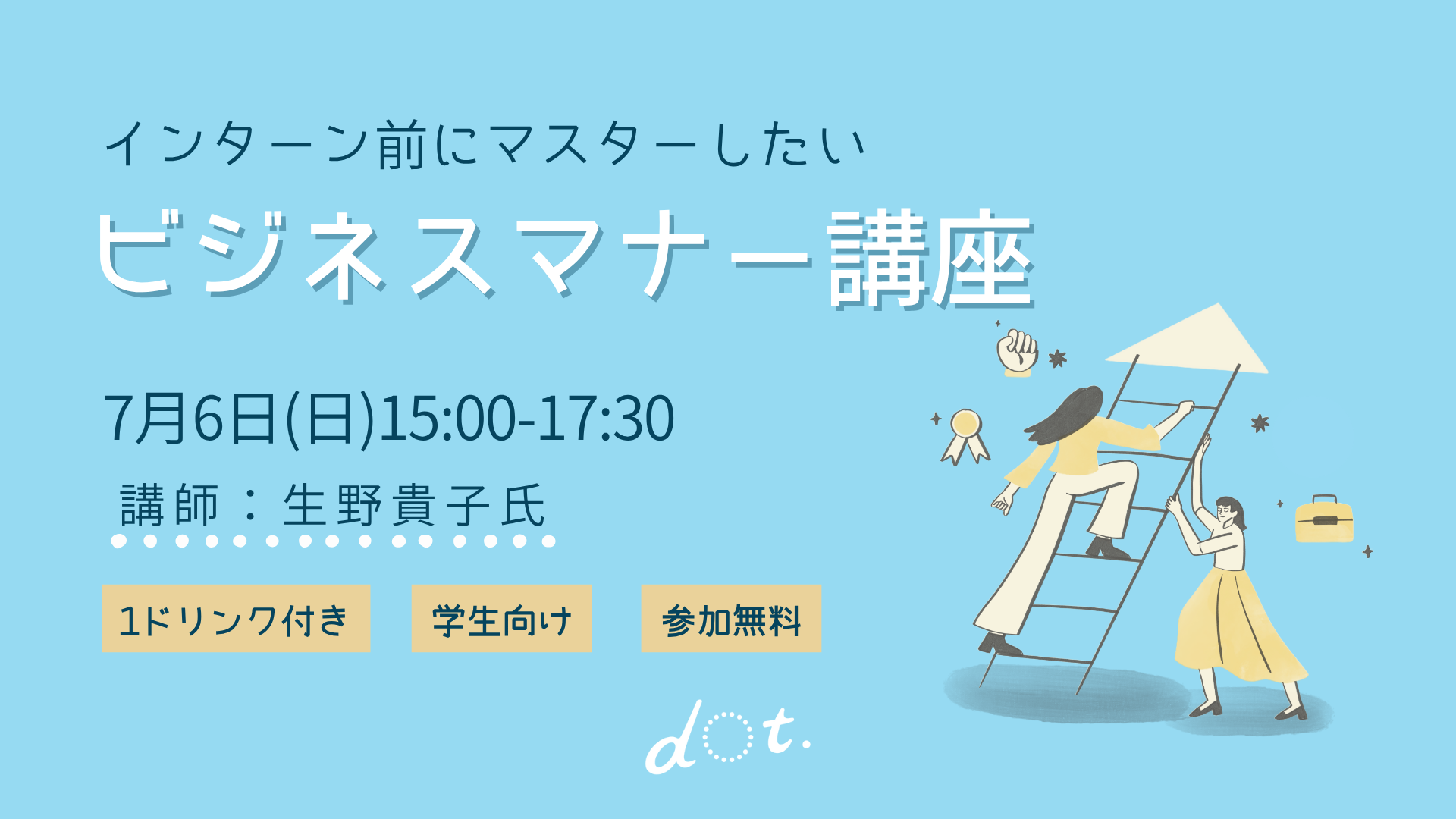 インターン前にマスターしたい

ビジネスマナー講座

7月6日(日)15:00-17:30

講師：生野貴子氏

1ドリンク付き

学生向け

参加無料

dot.